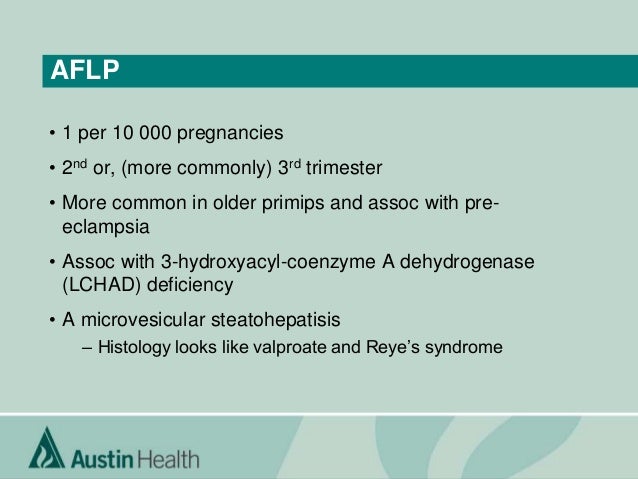 AFLP

• 1 per 10 000 pregnancies
• 2$^{nd}$ or, (more commonly) 3$^{rd}$ trimester
• More common in older primips and assoc with pre-eclampsia
• Assoc with 3-hydroxyacyl-coenzyme A dehydrogenase (LCHAD) deficiency
• A microvesicular steatohepatisis
– Histology looks like valproate and Reye's syndrome

Austin Health